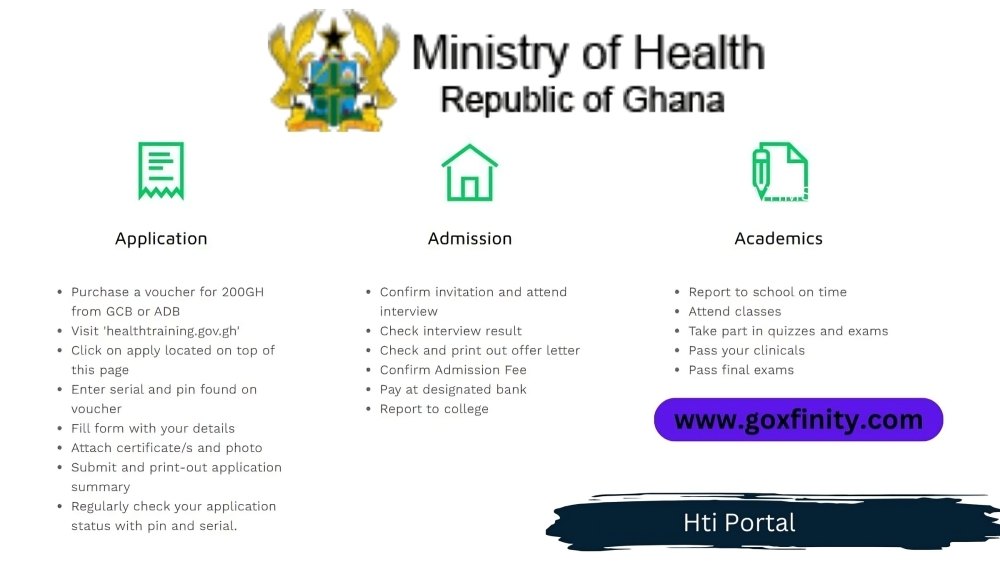 Ministry of Health
Republic of Ghana

Application

- Purchase a voucher for 200GH from GCB or ADB
- Visit 'healthtraining.gov.gh'
- Click on apply located on top of this page
- Enter serial and pin found on voucher
- Fill form with your details
- Attach certificate/s and photo
- Submit and print-out application summary
- Regularly check your application status with pin and serial.

Admission

- Confirm invitation and attend interview
- Check interview result
- Check and print out offer letter
- Confirm Admission Fee
- Pay at designated bank
- Report to college

Academics

- Report to school on time
- Attend classes
- Take part in quizzes and exams
- Pass your clinicals
- Pass final exams

www.goxfinity.com

Hti Portal